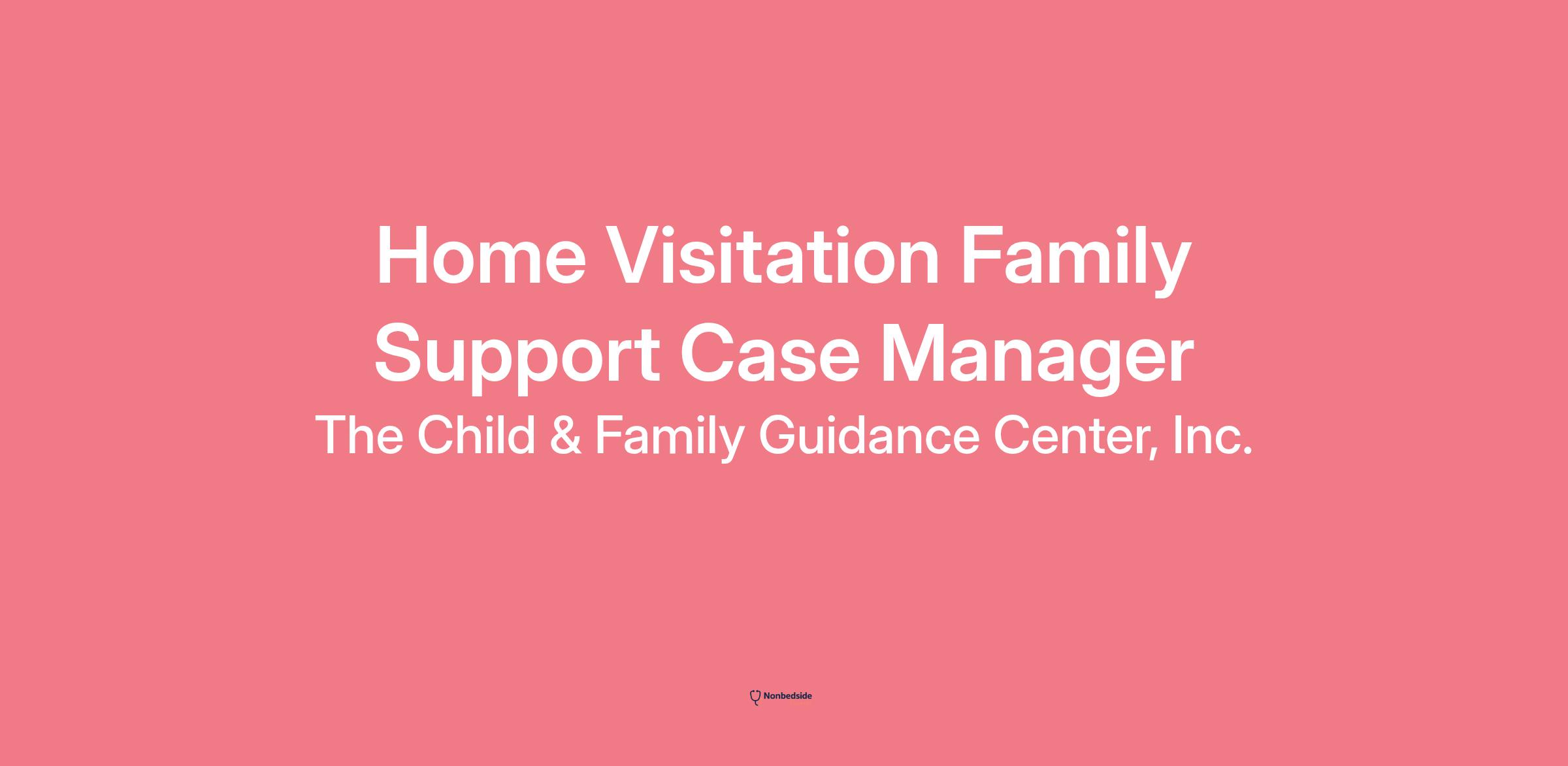 Home Visitation Family Support Case Manager

The Child & Family Guidance Center, Inc.

Nonbedside